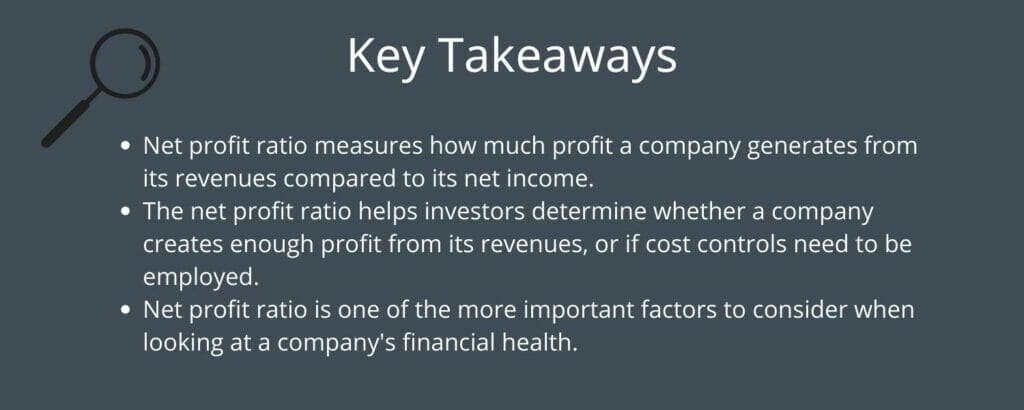 Key Takeaways

- Net profit ratio measures how much profit a company generates from its revenues compared to its net income.
- The net profit ratio helps investors determine whether a company creates enough profit from its revenues, or if cost controls need to be employed.
- Net profit ratio is one of the more important factors to consider when looking at a company's financial health.